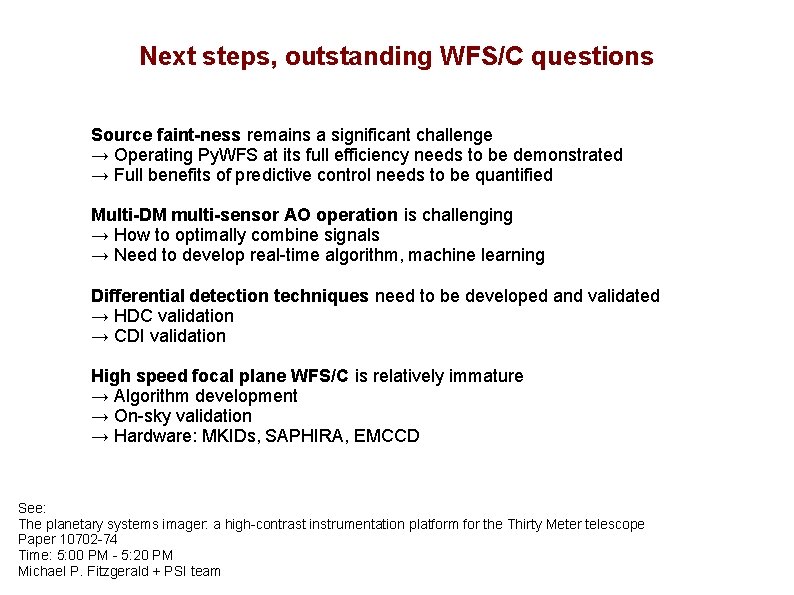 Next steps, outstanding WFS/C questions

Source faint-ness remains a significant challenge
→ Operating PyWFS at its full efficiency needs to be demonstrated
→ Full benefits of predictive control needs to be quantified

Multi-DM multi-sensor AO operation is challenging
→ How to optimally combine signals
→ Need to develop real-time algorithm, machine learning

Differential detection techniques need to be developed and validated
→ HDC validation
→ CDI validation

High speed focal plane WFS/C is relatively immature
→ Algorithm development
→ On-sky validation
→ Hardware: MKIDs, SAPHIRA, EMCCD

See:
The planetary systems imager: a high-contrast instrumentation platform for the Thirty Meter telescope
Paper 10702-74
Time: 5:00 PM - 5:20 PM
Michael P. Fitzgerald + PSI team